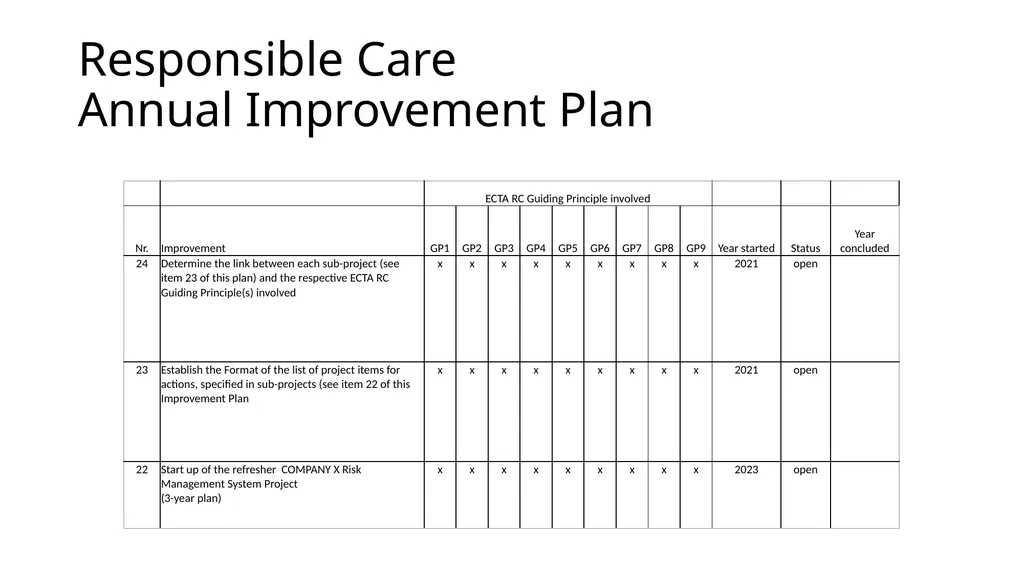 Responsible Care
Annual Improvement Plan

| | | ECTA RC Guiding Principle involved | | | | | | | | | | | |
|---|---|---|---|---|---|---|---|---|---|---|---|---|---|
| Nr. | Improvement | GP1 | GP2 | GP3 | GP4 | GP5 | GP6 | GP7 | GP8 | GP9 | Year started | Status | Year concluded |
| 24 | Determine the link between each sub-project (see item 23 of this plan) and the respective ECTA RC Guiding Principle(s) involved | x | x | x | x | x | x | x | x | x | 2021 | open | |
| 23 | Establish the Format of the list of project items for actions, specified in sub-projects (see item 22 of this Improvement Plan | x | x | x | x | x | x | x | x | x | 2021 | open | |
| 22 | Start up of the refresher COMPANY X Risk Management System Project (3-year plan) | x | x | x | x | x | x | x | x | x | 2023 | open | |